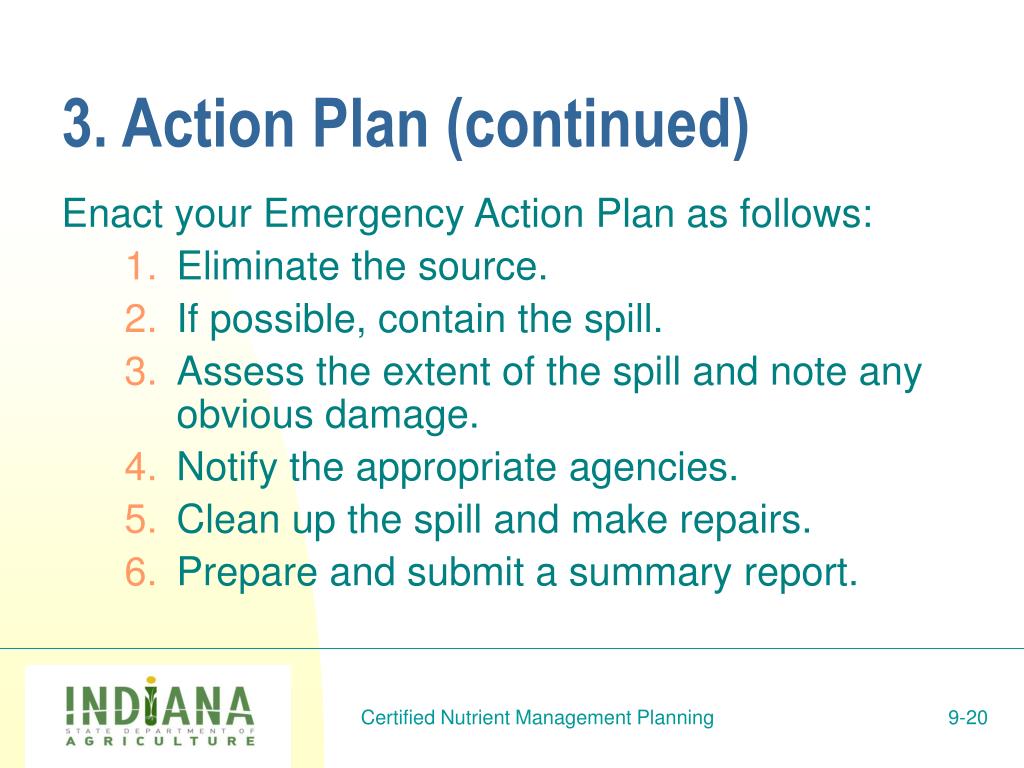 3. Action Plan (continued)

Enact your Emergency Action Plan as follows:

1. Eliminate the source.
2. If possible, contain the spill.
3. Assess the extent of the spill and note any obvious damage.
4. Notify the appropriate agencies.
5. Clean up the spill and make repairs.
6. Prepare and submit a summary report.

INDIANA
STATE DEPARTMENT OF
AGRICULTURE

Certified Nutrient Management Planning

9-20